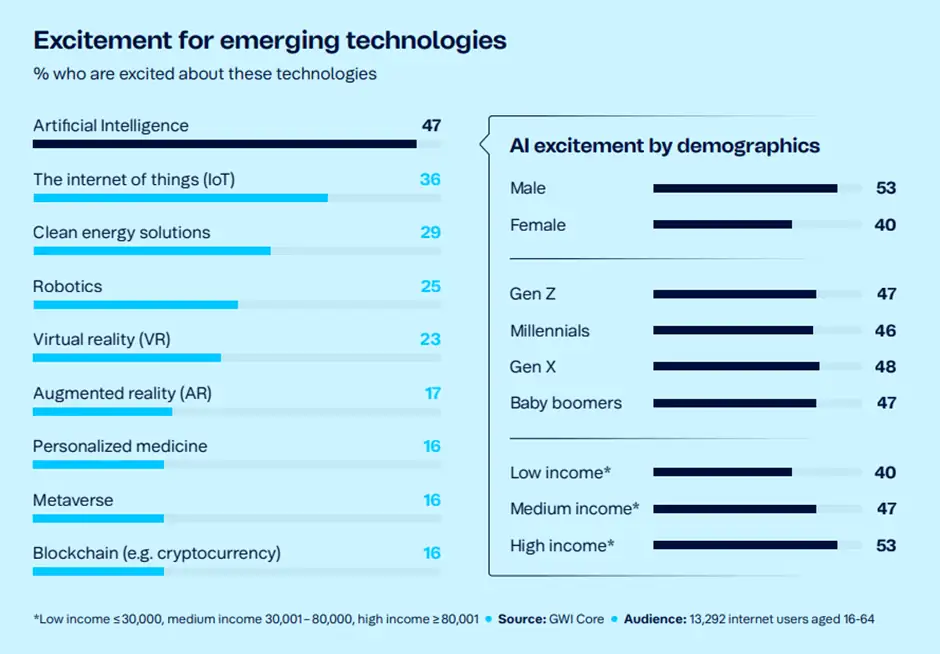 Excitement for emerging technologies

% who are excited about these technologies

Artificial Intelligence 47

The internet of things (IoT) 36

Clean energy solutions 29

Robotics 25

Virtual reality (VR) 23

Augmented reality (AR) 17

Personalized medicine 16

Metaverse 16

Blockchain (e.g. cryptocurrency) 16

AI excitement by demographics

Male 53

Female 40

Gen Z 47

Millennials 46

Gen X 48

Baby boomers 47

Low income* 40

Medium income* 47

High income* 53

*Low income ≤30,000, medium income 30,001–80,000, high income ≥80,001 • Source: GWI Core • Audience: 13,292 internet users aged 16-64